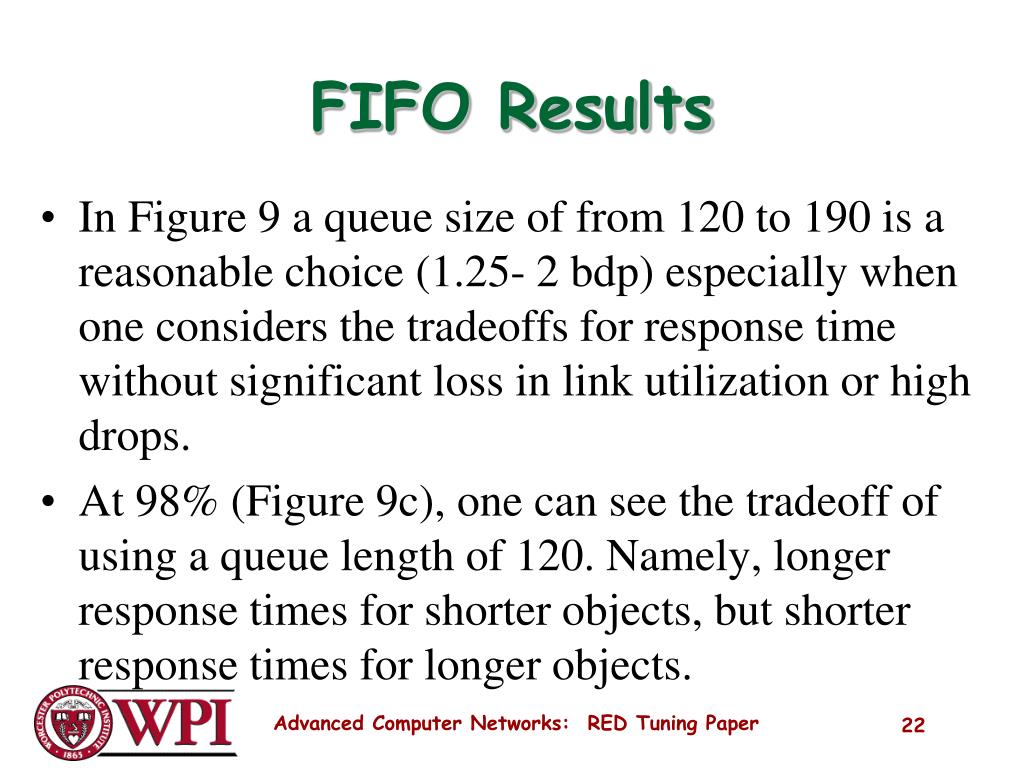 FIFO Results

• In Figure 9 a queue size of from 120 to 190 is a reasonable choice (1.25- 2 bdp) especially when one considers the tradeoffs for response time without significant loss in link utilization or high drops.

• At 98% (Figure 9c), one can see the tradeoff of using a queue length of 120. Namely, longer response times for shorter objects, but shorter response times for longer objects.

WORCESTER POLYTECHNIC INSTITUTE 1865

WPI

Advanced Computer Networks: RED Tuning Paper

22